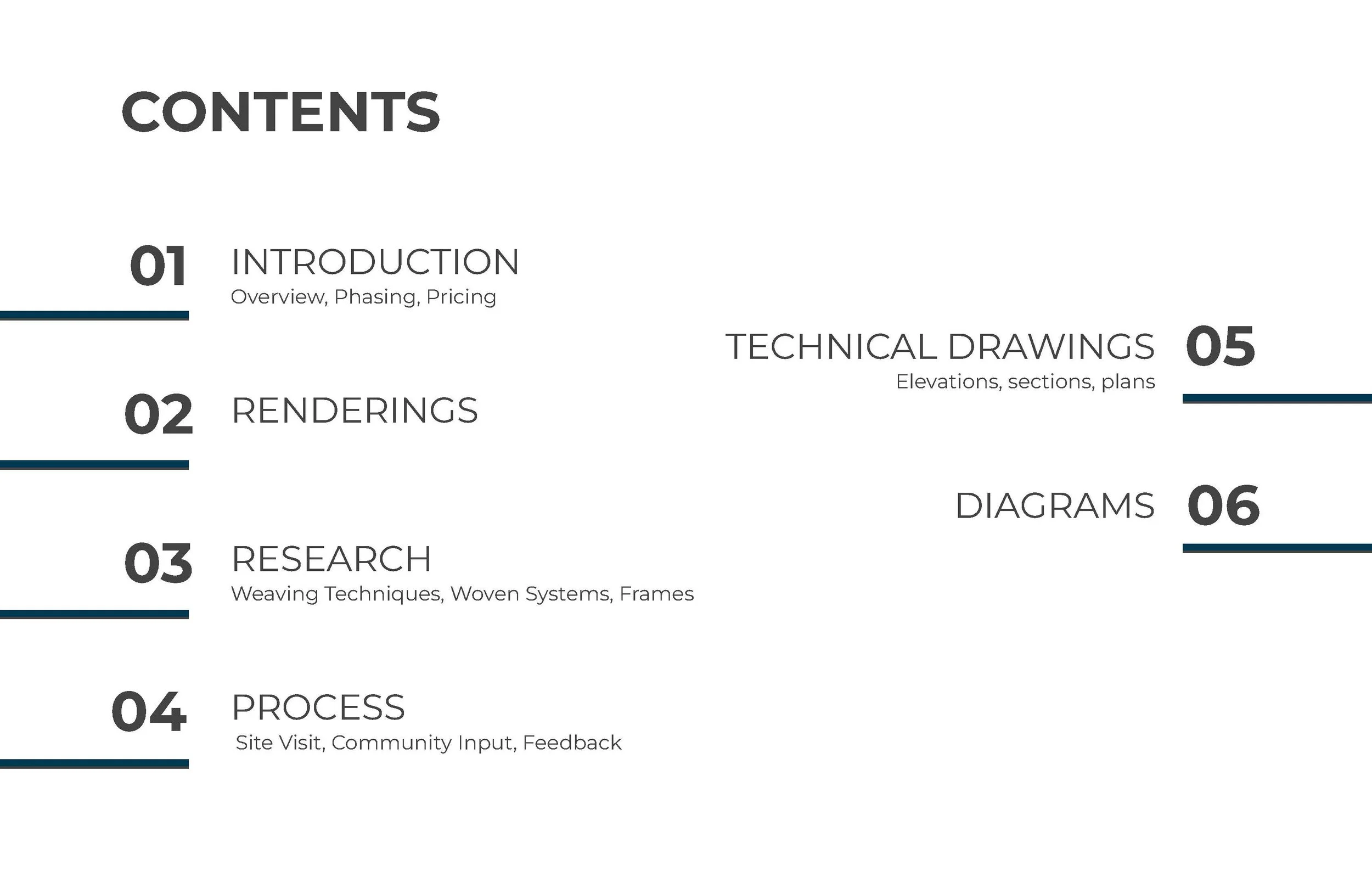 CONTENTS

01 INTRODUCTION
Overview, Phasing, Pricing

02 RENDERINGS

03 RESEARCH
Weaving Techniques, Woven Systems, Frames

04 PROCESS
Site Visit, Community Input, Feedback

TECHNICAL DRAWINGS 05
Elevations, sections, plans

DIAGRAMS 06